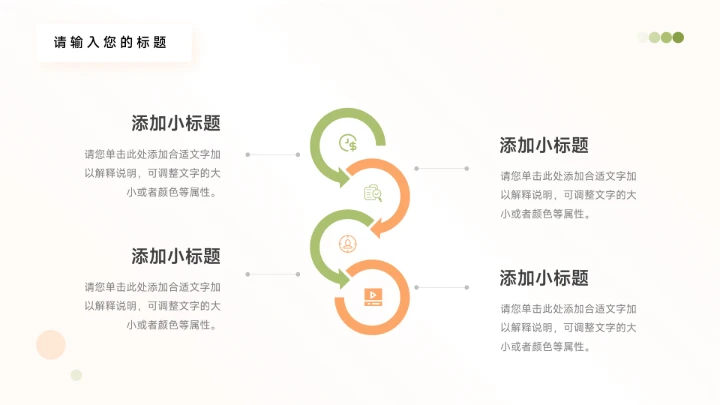 请输入您的标题

添加小标题

请您单击此处添加合适文字加以解释说明，可调整文字的大小或者颜色等属性。

添加小标题

请您单击此处添加合适文字加以解释说明，可调整文字的大小或者颜色等属性。

添加小标题

请您单击此处添加合适文字加以解释说明，可调整文字的大小或者颜色等属性。

添加小标题

请您单击此处添加合适文字加以解释说明，可调整文字的大小或者颜色等属性。